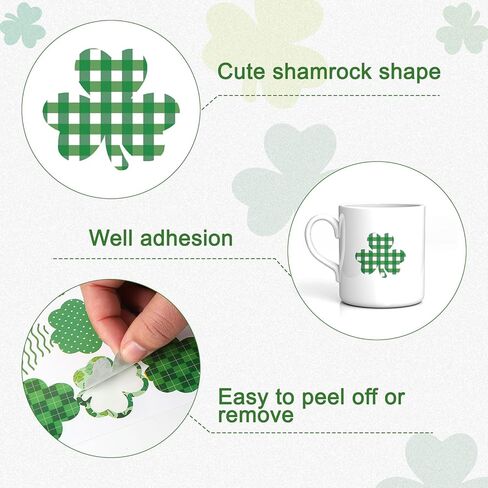 Cute shamrock shape

Well adhesion

Easy to peel off or remove